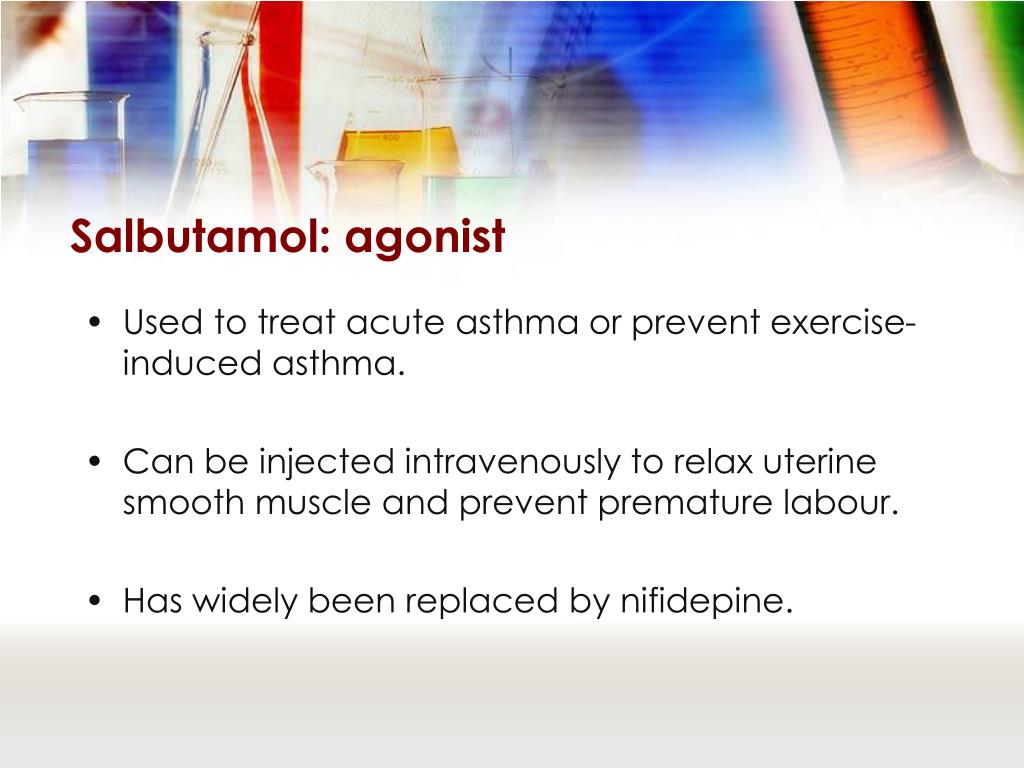 Salbutamol: agonist

• Used to treat acute asthma or prevent exercise-induced asthma.

• Can be injected intravenously to relax uterine smooth muscle and prevent premature labour.

• Has widely been replaced by nifidepine.